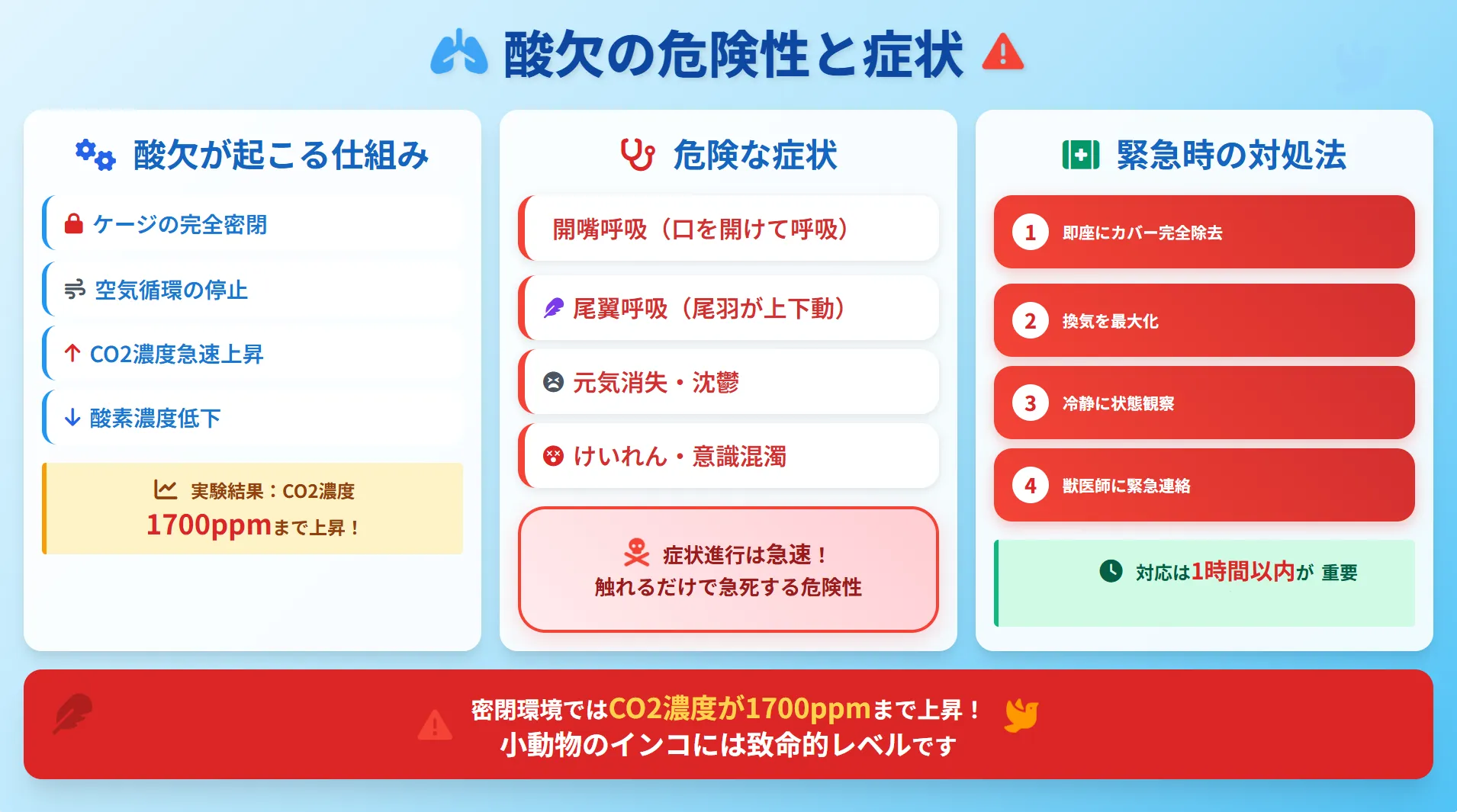 酸欠の危険性と症状

酸欠が起こる仕組み

ケージの完全密閉

空気循環の停止

CO2濃度急速上昇

酸素濃度低下

実験結果：CO2濃度
1700ppmまで上昇！

危険な症状

開嘴呼吸（口を開けて呼吸）

尾翼呼吸（尾羽が上下動）

元気消失・沈鬱

けいれん・意識混濁

症状進行は急速！
触れるだけで急死する危険性

緊急時の対処法

1 即座にカバー完全除去

2 換気を最大化

3 冷静に状態観察

4 獣医師に緊急連絡

対応は1時間以内が 重要

密閉環境ではCO2濃度が1700ppmまで上昇！
小動物のインコには致命的レベルです